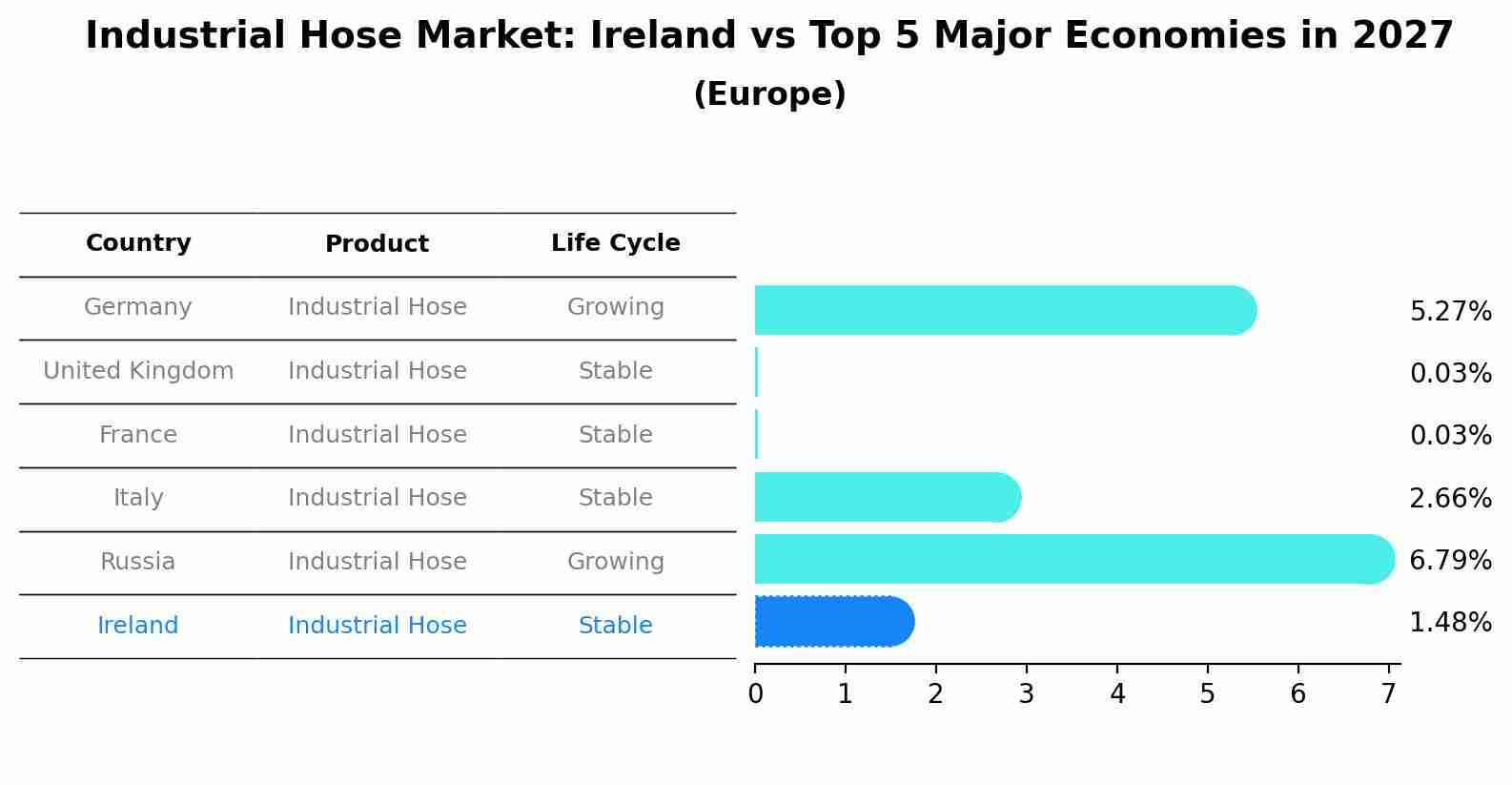 Industrial Hose Market: Ireland vs Top 5 Major Economies in 2027
(Europe)

| Country | Product | Life Cycle |
|---|---|---|
| Germany | Industrial Hose | Growing |
| United Kingdom | Industrial Hose | Stable |
| France | Industrial Hose | Stable |
| Italy | Industrial Hose | Stable |
| Russia | Industrial Hose | Growing |
| Ireland | Industrial Hose | Stable |

5.27%
0.03%
0.03%
2.66%
6.79%
1.48%

0 1 2 3 4 5 6 7